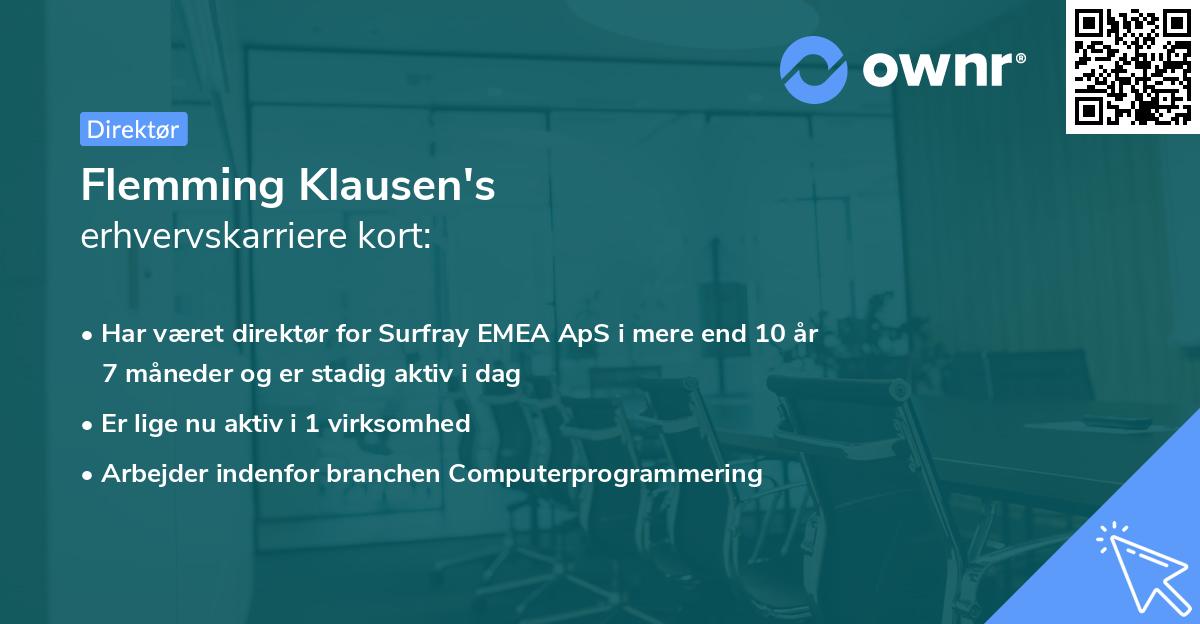 ownr®

Direktør

Flemming Klausen's
erhvervskarriere kort:

• Har været direktør for Surfray EMEA ApS i mere end 10 år 7 måneder og er stadig aktiv i dag

• Er lige nu aktiv i 1 virksomhed

• Arbejder indenfor branchen Computerprogrammering